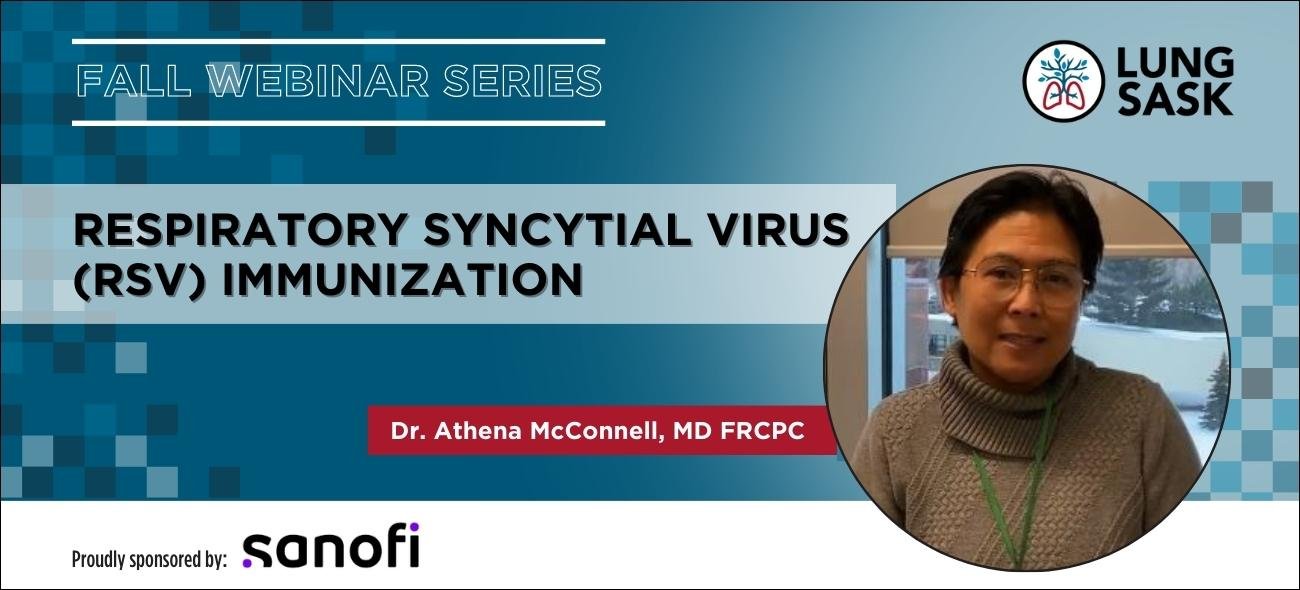 FALL WEBINAR SERIES

LUNG SASK

RESPIRATORY SYNCYTIAL VIRUS (RSV) IMMUNIZATION

Dr. Athena McConnell, MD FRCPC

Proudly sponsored by: sanofi